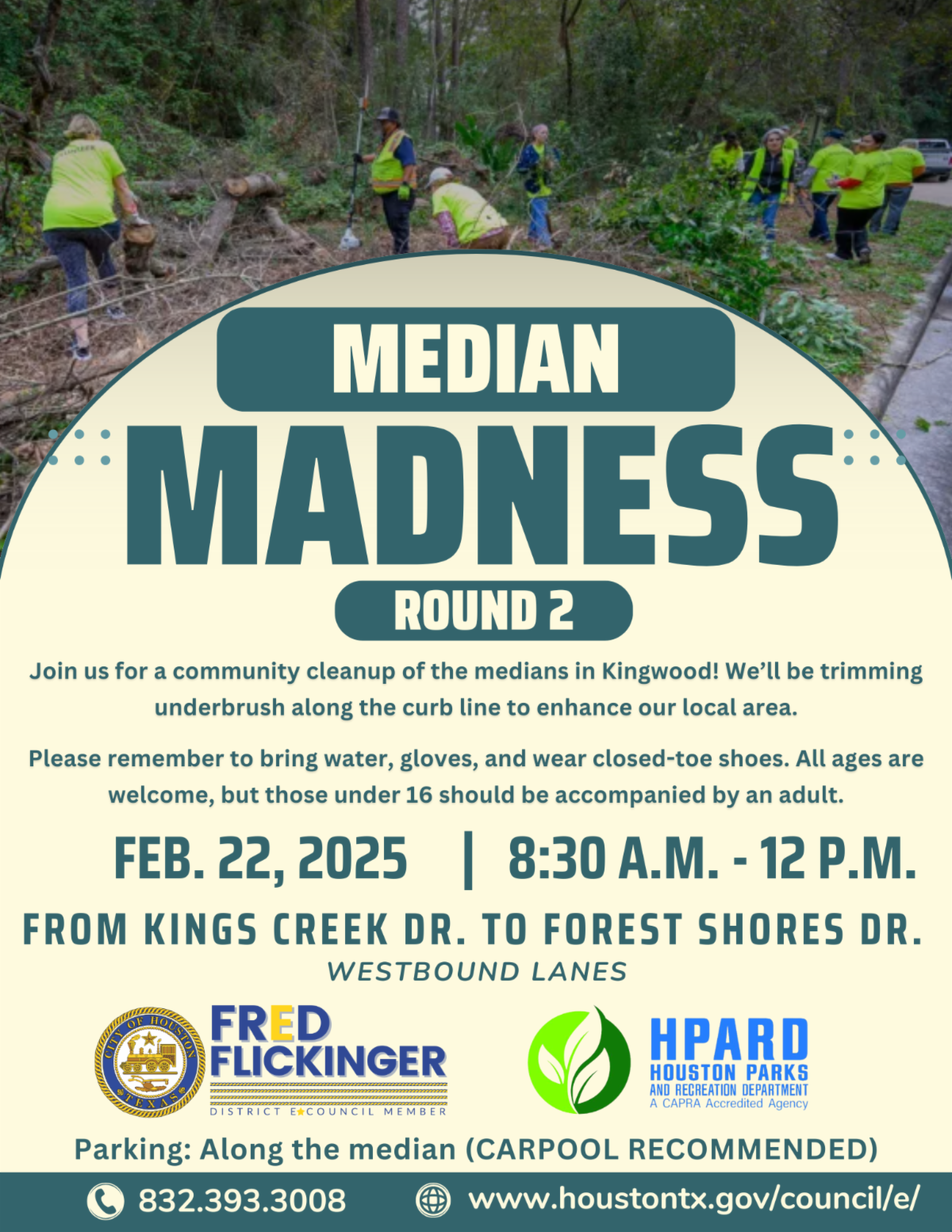 MEDIAN

MADNESS

ROUND 2

Join us for a community cleanup of the medians in Kingwood! We'll be trimming underbrush along the curb line to enhance our local area.

Please remember to bring water, gloves, and wear closed-toe shoes. All ages are welcome, but those under 16 should be accompanied by an adult.

FEB. 22, 2025 | 8:30 A.M. - 12 P.M.

FROM KINGS CREEK DR. TO FOREST SHORES DR.

WESTBOUND LANES

CITY OF HOUSTON TEXAS

FRED FLICKINGER

DISTRICT E COUNCIL MEMBER

HPARD

HOUSTON PARKS AND RECREATION DEPARTMENT

A CAPRA Accredited Agency

Parking: Along the median (CARPOOL RECOMMENDED)

832.393.3008

www.houstontx.gov/council/e/